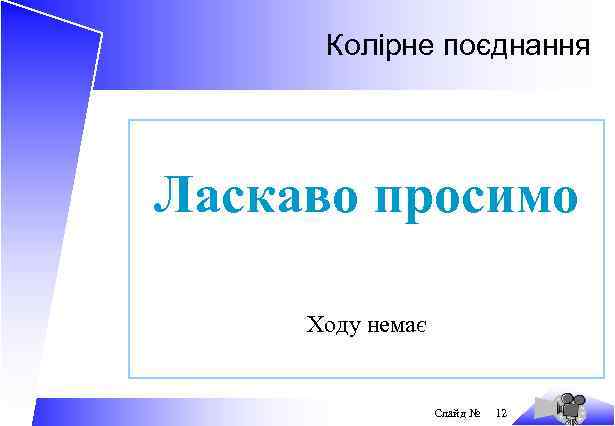 Колірне поєднання

Ласкаво просимо

Ходу немає

Слайд № 12